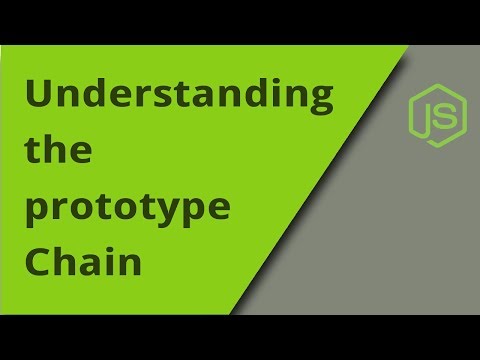 Understanding the prototype Chain

JS